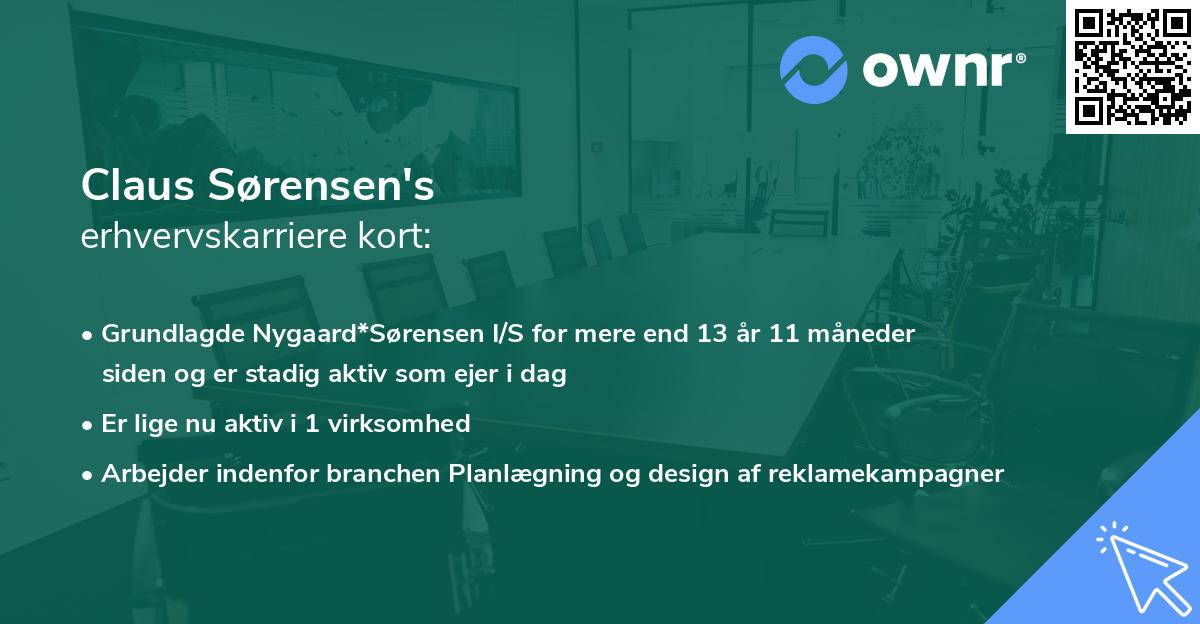 ownr®

Claus Sørensen's
erhvervskarriere kort:

• Grundlagde Nygaard*Sørensen I/S for mere end 13 år 11 måneder siden og er stadig aktiv som ejer i dag
• Er lige nu aktiv i 1 virksomhed
• Arbejder indenfor branchen Planlægning og design af reklamekampagner